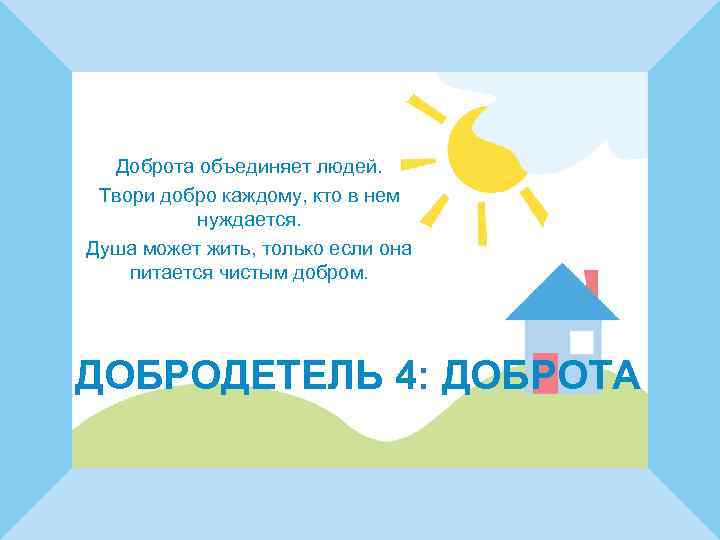 Доброта объединяет людей.

Твори добро каждому, кто в нем нуждается.

Душа может жить, только если она питается чистым добром.

ДОБРОДЕТЕЛЬ 4: ДОБРОТА